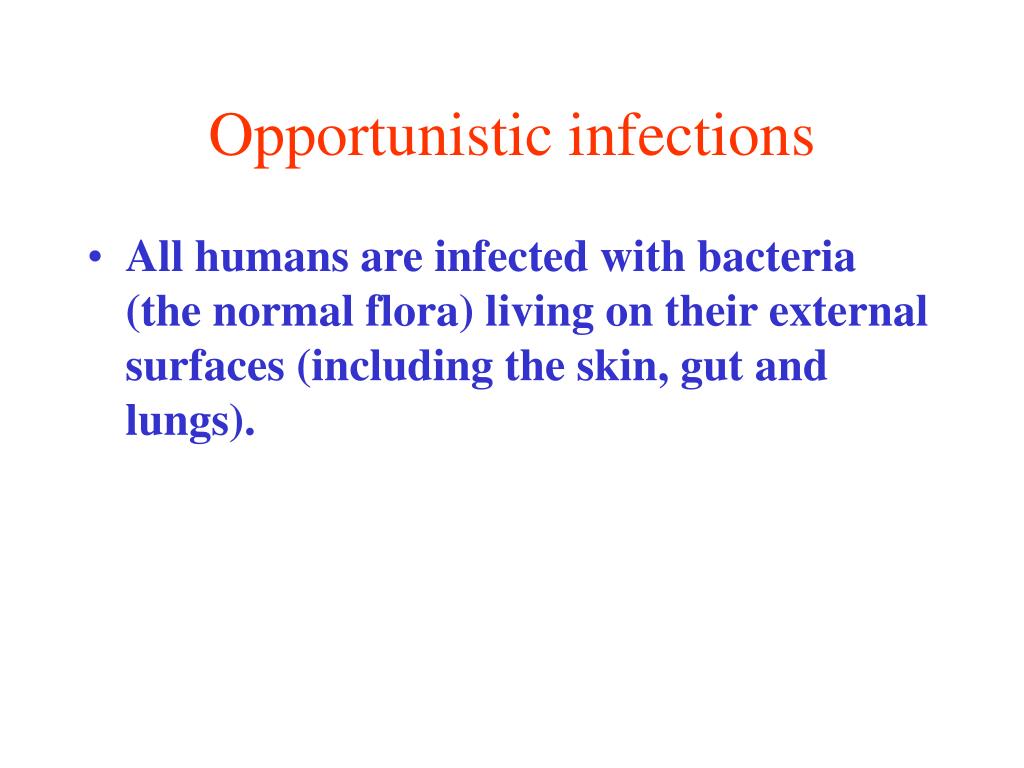 Opportunistic infections

• All humans are infected with bacteria (the normal flora) living on their external surfaces (including the skin, gut and lungs).